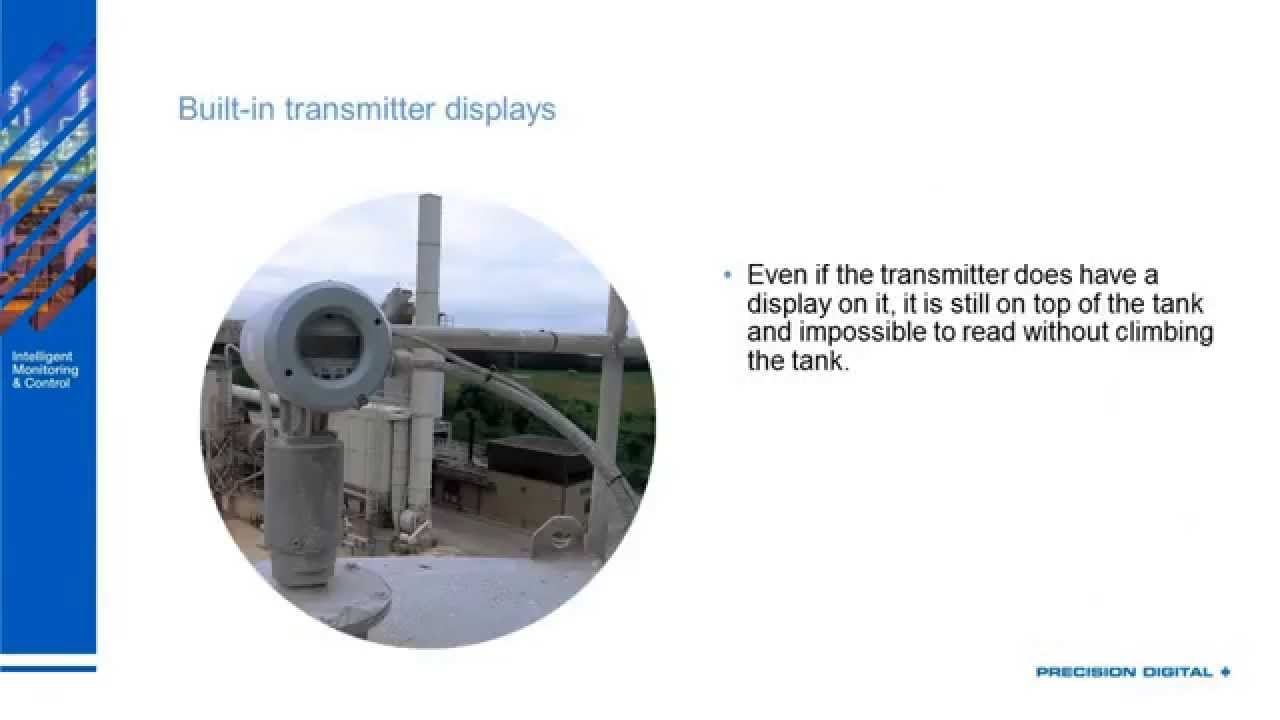 Intelligent Monitoring & Control

Built-in transmitter displays

• Even if the transmitter does have a display on it, it is still on top of the tank and impossible to read without climbing the tank.

PRECISION DIGITAL